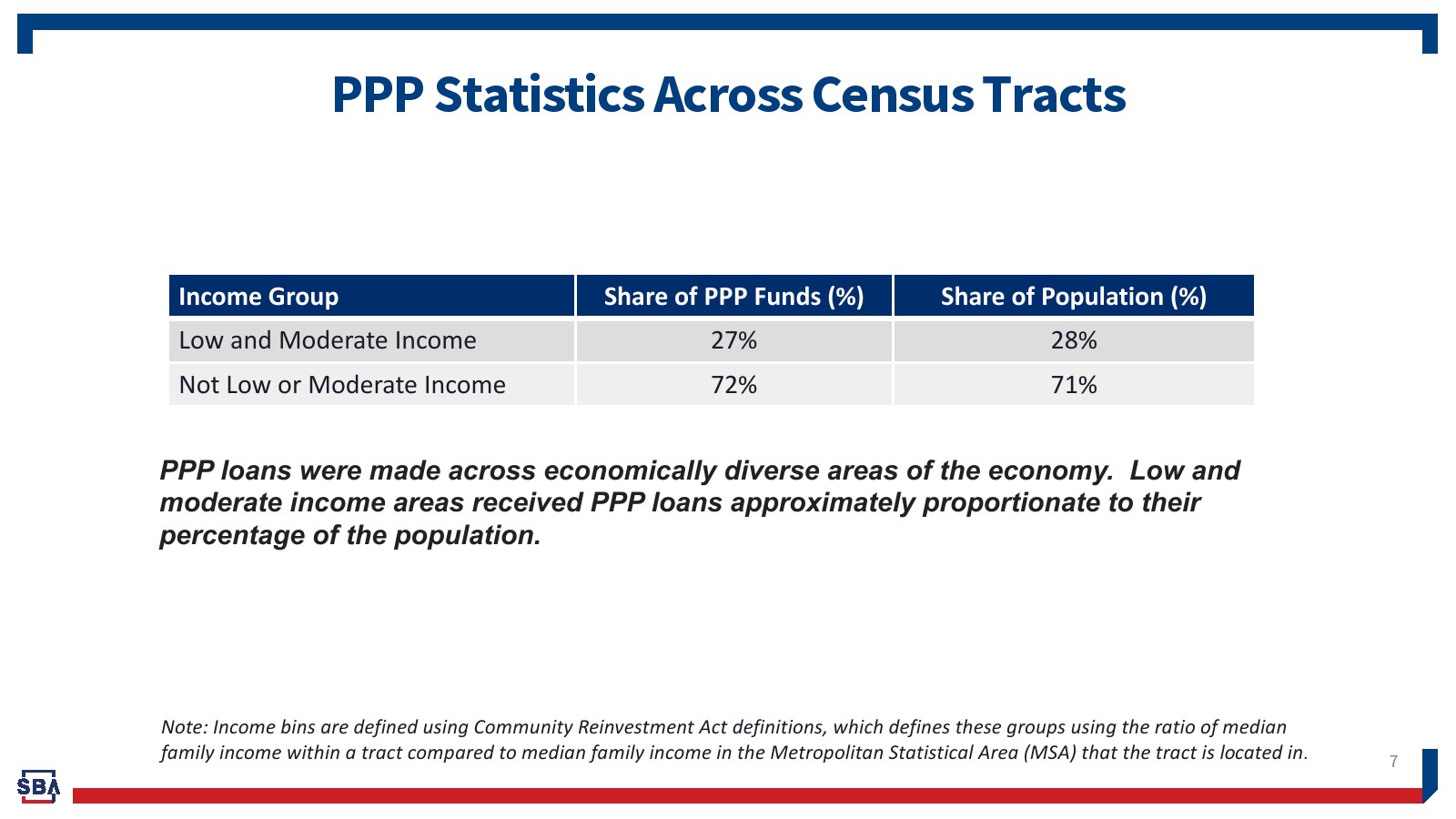 PPP Statistics Across Census Tracts

| Income Group | Share of PPP Funds (%) | Share of Population (%) |
|---|---|---|
| Low and Moderate Income | 27% | 28% |
| Not Low or Moderate Income | 72% | 71% |

PPP loans were made across economically diverse areas of the economy. Low and moderate income areas received PPP loans approximately proportionate to their percentage of the population.

Note: Income bins are defined using Community Reinvestment Act definitions, which defines these groups using the ratio of median family income within a tract compared to median family income in the Metropolitan Statistical Area (MSA) that the tract is located in.

7

SBA